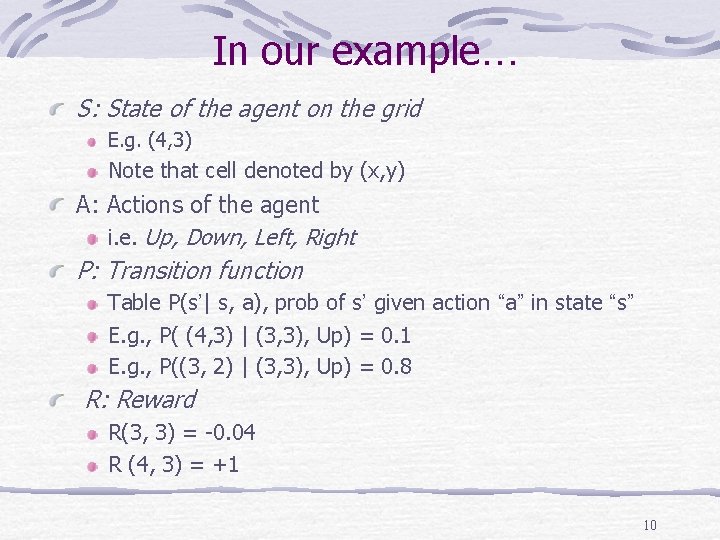 In our example…

S: State of the agent on the grid

E.g. (4,3)

Note that cell denoted by (x,y)

A: Actions of the agent

i.e. Up, Down, Left, Right

P: Transition function

Table P(s'| s, a), prob of s' given action "a" in state "s"

E.g., P( (4,3) | (3,3), Up) = 0.1

E.g., P((3, 2) | (3,3), Up) = 0.8

R: Reward

R(3, 3) = -0.04

R (4, 3) = +1

10